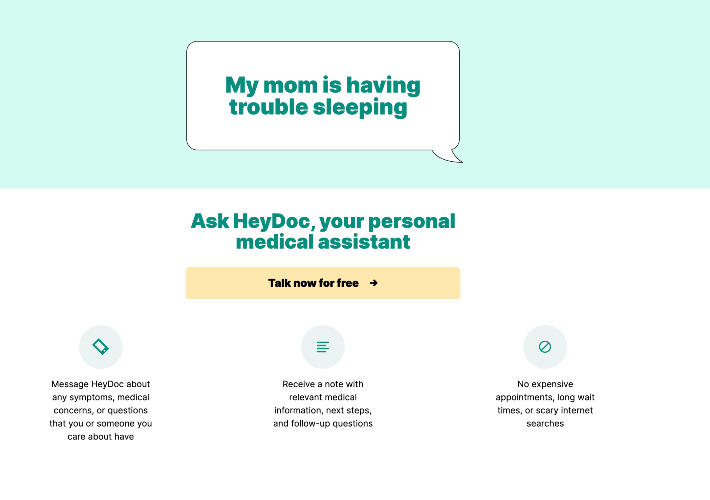 My mom is having trouble sleeping

Ask HeyDoc, your personal medical assistant

Talk now for free →

Message HeyDoc about any symptoms, medical concerns, or questions that you or someone you care about have

Receive a note with relevant medical information, next steps, and follow-up questions

No expensive appointments, long wait times, or scary internet searches